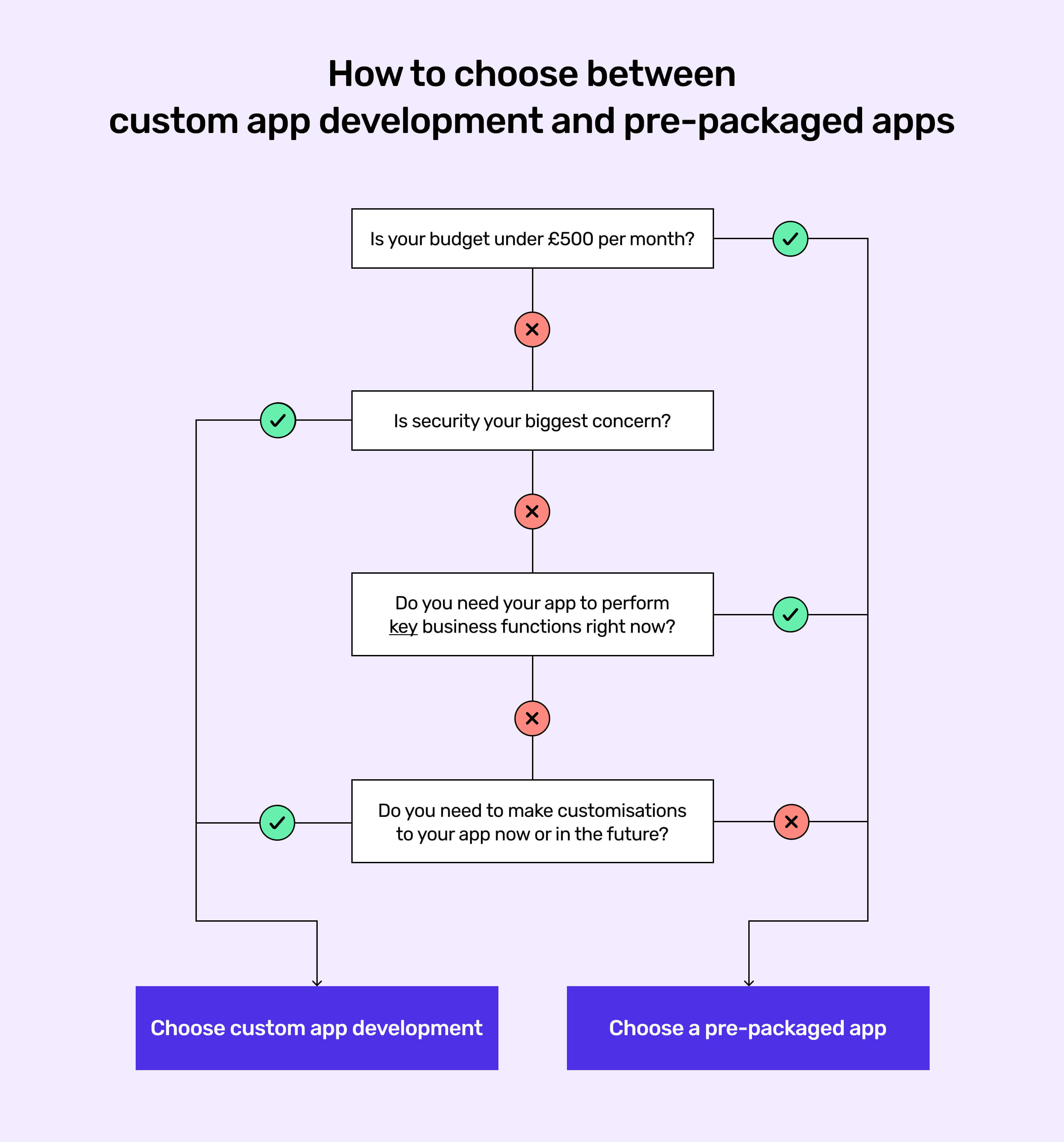 How to choose between
custom app development and pre-packaged apps

Is your budget under £500 per month?

Is security your biggest concern?

Do you need your app to perform key business functions right now?

Do you need to make customisations to your app now or in the future?

Choose custom app development

Choose a pre-packaged app